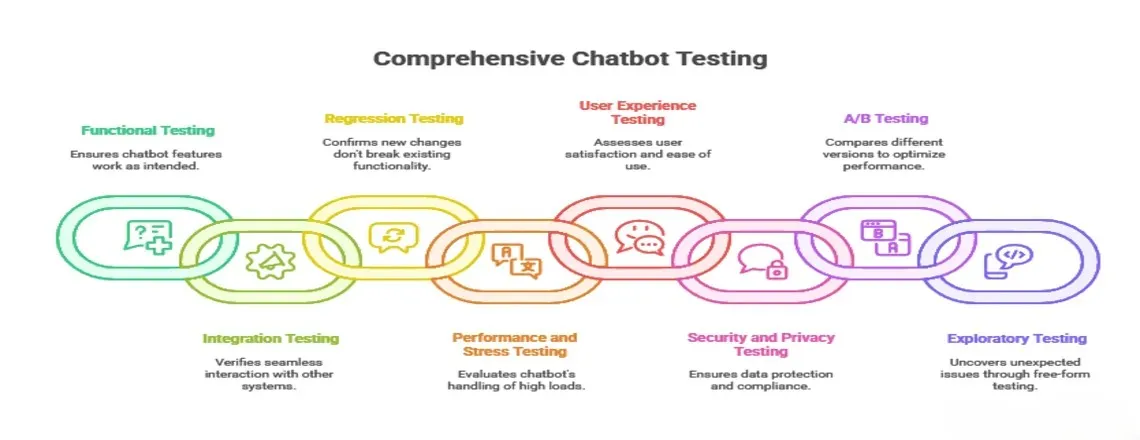 Comprehensive Chatbot Testing

Functional Testing
Ensures chatbot features work as intended.

Regression Testing
Confirms new changes don't break existing functionality.

User Experience Testing
Assesses user satisfaction and ease of use.

A/B Testing
Compares different versions to optimize performance.

Integration Testing
Verifies seamless interaction with other systems.

Performance and Stress Testing
Evaluates chatbot's handling of high loads.

Security and Privacy Testing
Ensures data protection and compliance.

Exploratory Testing
Uncovers unexpected issues through free-form testing.